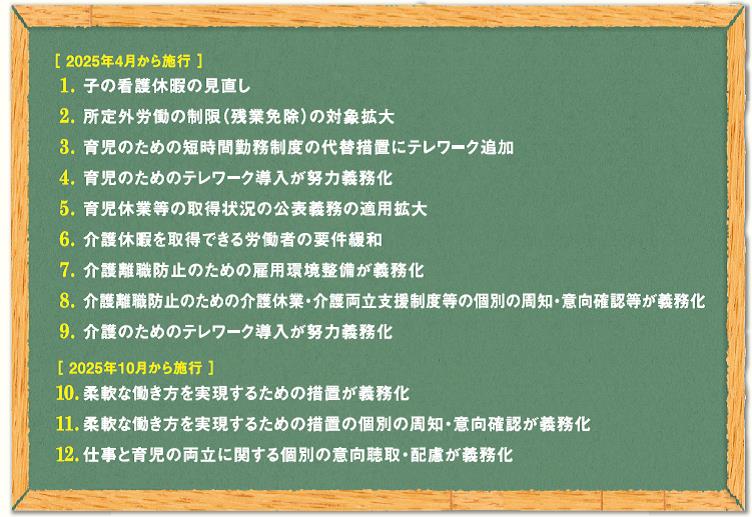 ［ 2025年4月から施行 ］

1. 子の看護休暇の見直し

2. 所定外労働の制限（残業免除）の対象拡大

3. 育児のための短時間勤務制度の代替措置にテレワーク追加

4. 育児のためのテレワーク導入が努力義務化

5. 育児休業等の取得状況の公表義務の適用拡大

6. 介護休暇を取得できる労働者の要件緩和

7. 介護離職防止のための雇用環境整備が義務化

8. 介護離職防止のための介護休業・介護両立支援制度等の個別の周知・意向確認等が義務化

9. 介護のためのテレワーク導入が努力義務化

［ 2025年10月から施行 ］

10. 柔軟な働き方を実現するための措置が義務化

11. 柔軟な働き方を実現するための措置の個別の周知・意向確認が義務化

12. 仕事と育児の両立に関する個別の意向聴取・配慮が義務化